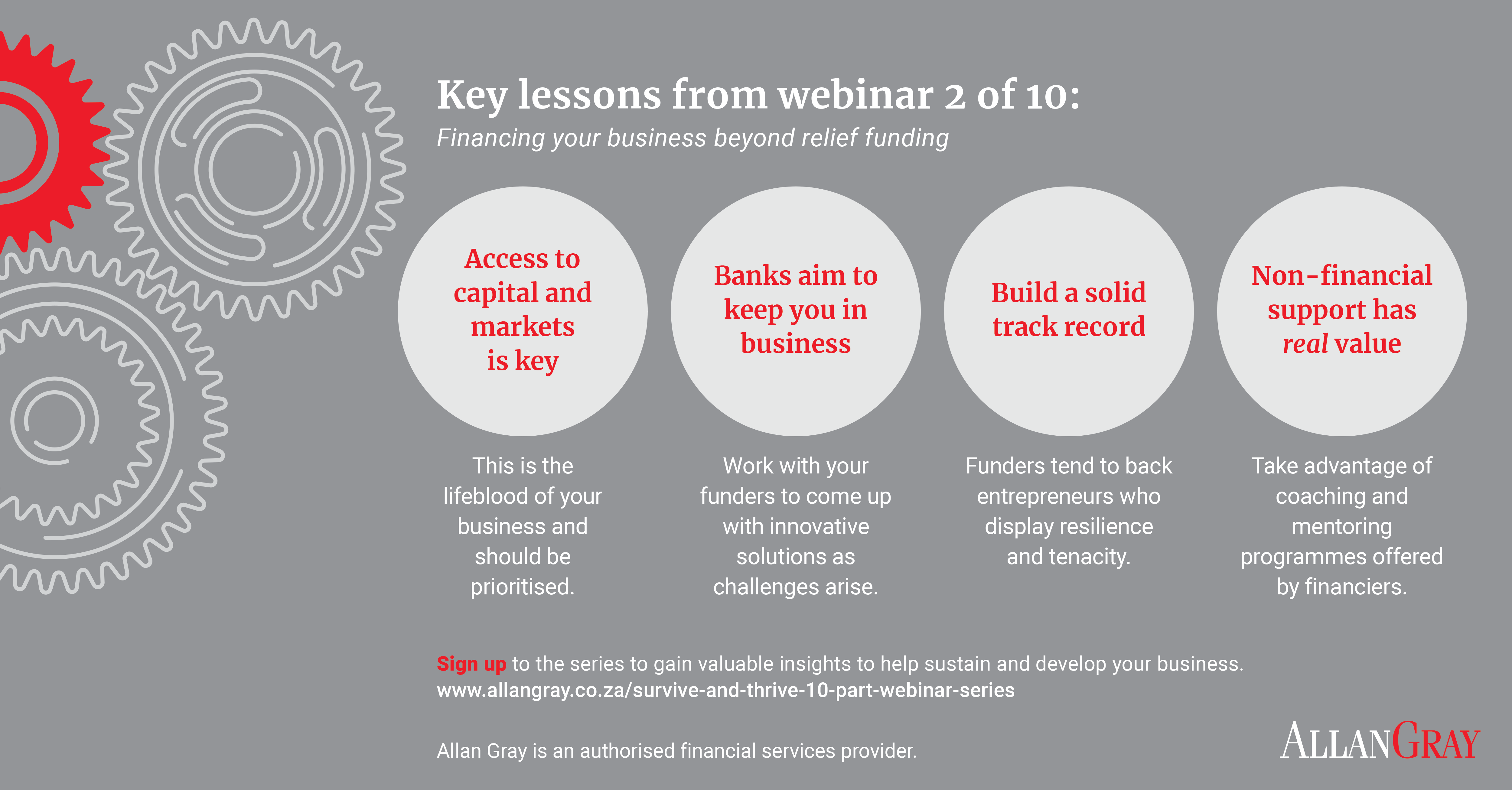 Key lessons from webinar 2 of 10:
Financing your business beyond relief funding

Access to capital and markets is key

This is the lifeblood of your business and should be prioritised.

Banks aim to keep you in business

Work with your funders to come up with innovative solutions as challenges arise.

Build a solid track record

Funders tend to back entrepreneurs who display resilience and tenacity.

Non-financial support has real value

Take advantage of coaching and mentoring programmes offered by financiers.

Sign up to the series to gain valuable insights to help sustain and develop your business.
www.allangray.co.za/survive-and-thrive-10-part-webinar-series

Allan Gray is an authorised financial services provider.

ALLANGRAY